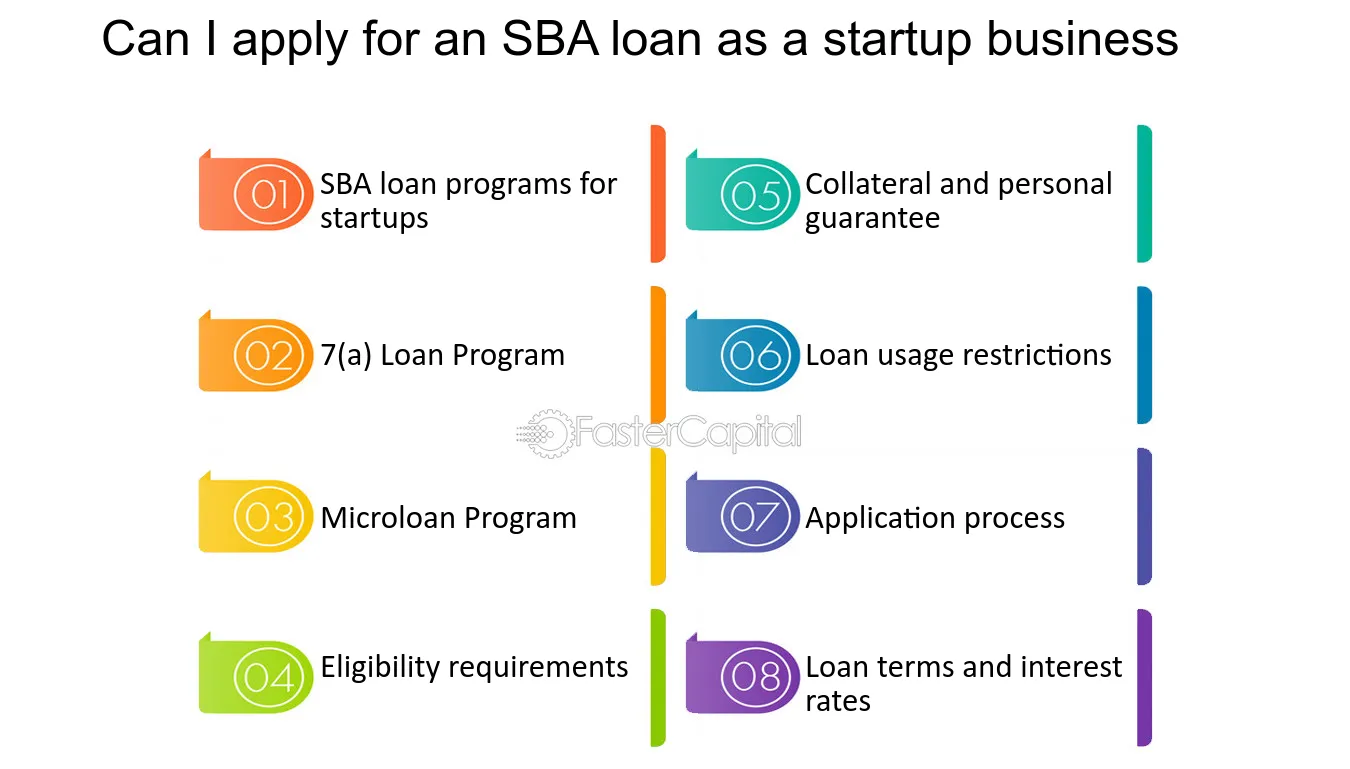 Can I apply for an SBA loan as a startup business

01 SBA loan programs for startups

02 7(a) Loan Program

03 Microloan Program

04 Eligibility requirements

05 Collateral and personal guarantee

06 Loan usage restrictions

07 Application process

08 Loan terms and interest rates

FasterCapital